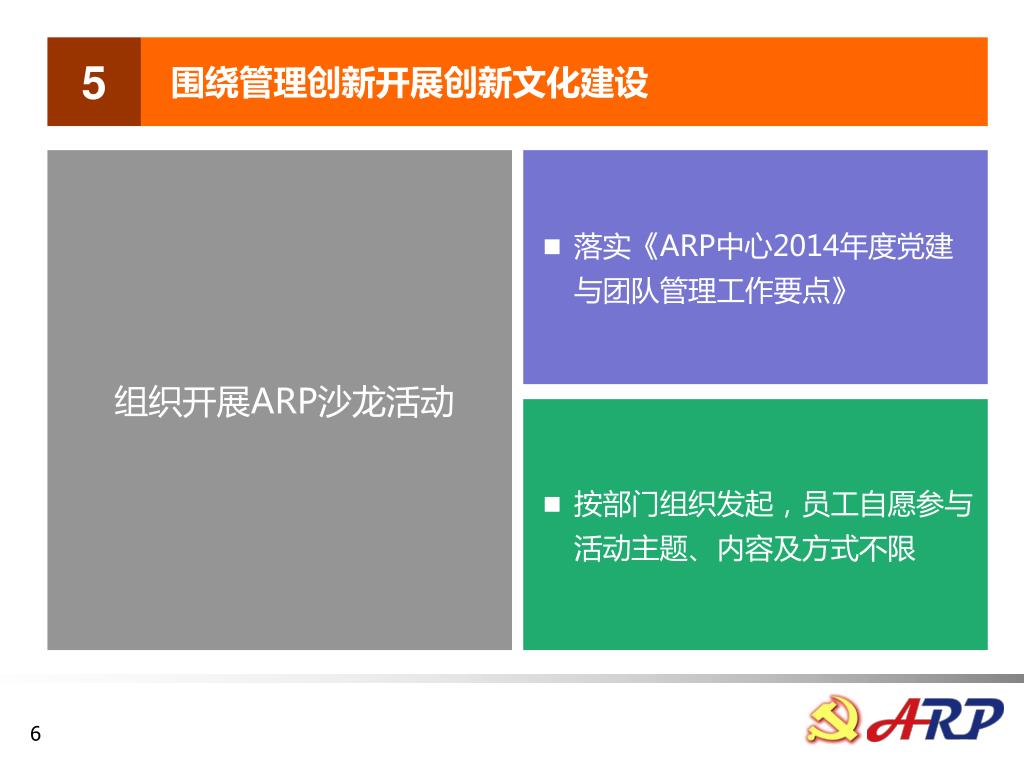 5
围绕管理创新开展创新文化建设

组织开展ARP沙龙活动

■ 落实《ARP中心2014年度党建与团队管理工作要点》

■ 按部门组织发起，员工自愿参与活动主题、内容及方式不限

6

ARP